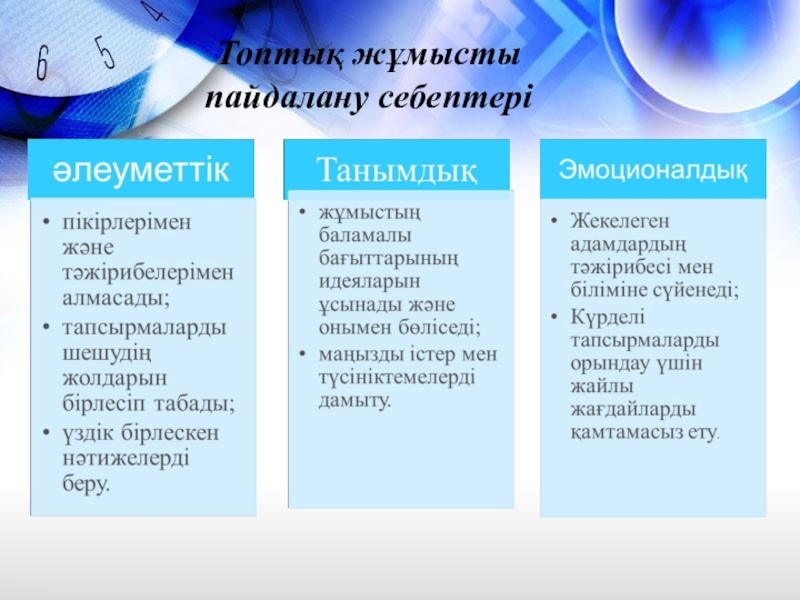 6 5 4

Топтық жұмысты пайдалану себептері

әлеуметтік

• пікірлерімен және тәжірибелерімен алмасады;
• тапсырмаларды шешудің жолдарын бірлесіп табады;
• үздік бірлескен нәтижелерді беру.

Танымдық

• жұмыстың баламалы бағыттарының идеяларын ұсынады және онымен бөліседі;
• маңызды істер мен түсініктемелерді дамыту.

Эмоционалдық

• Жекелеген адамдардың тәжірибесі мен біліміне сүйенеді;
• Күрделі тапсырмаларды орындау үшін жайлы жағдайларды қамтамасыз ету.